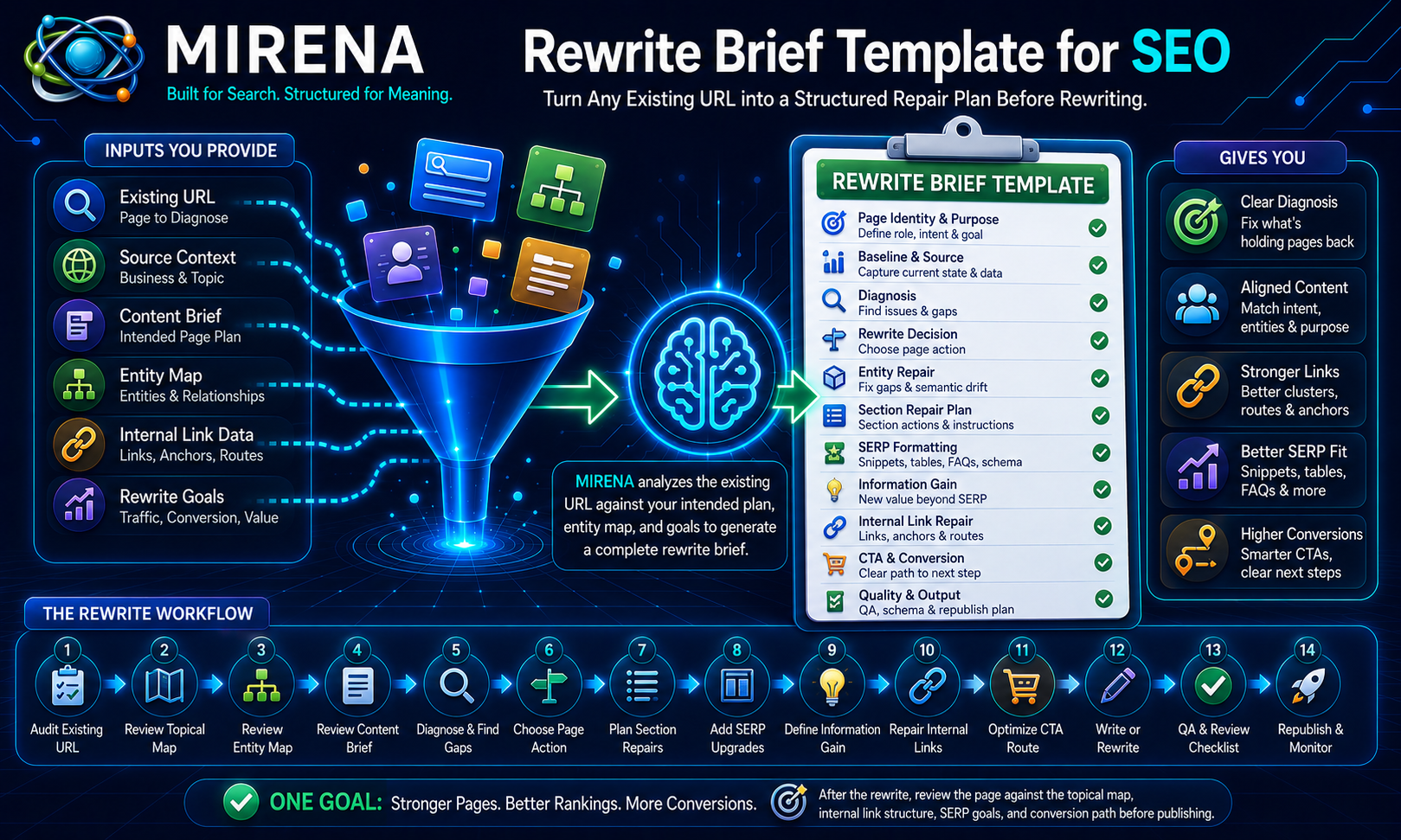 MIRENA
Built for Search. Structured for Meaning.

Rewrite Brief Template for SEO
Turn Any Existing URL into a Structured Repair Plan Before Rewriting.

INPUTS YOU PROVIDE

Existing URL
Page to Diagnose

Source Context
Business & Topic

Content Brief
Intended Page Plan

Entity Map
Entities & Relationships

Internal Link Data
Links, Anchors, Routes

Rewrite Goals
Traffic, Conversion, Value

MIRENA analyzes the existing URL against your intended plan, entity map, and goals to generate a complete rewrite brief.

REWRITE BRIEF TEMPLATE

Page Identity & Purpose
Define role, intent & goal

Baseline & Source
Capture current state & data

Diagnosis
Find issues & gaps

Rewrite Decision
Choose page action

Entity Repair
Fix gaps & semantic drift

Section Repair Plan
Section actions & instructions

SERP Formatting
Snippets, tables, FAQs, schema

Information Gain
New value beyond SERP

Internal Link Repair
Links, anchors & routes

CTA & Conversion
Clear path to next step

Quality & Output
QA, schema & republish plan

GIVES YOU

Clear Diagnosis
Fix what's holding pages back

Aligned Content
Match intent, entities & purpose

Stronger Links
Better clusters, routes & anchors

Better SERP Fit
Snippets, tables, FAQs & more

Higher Conversions
Smarter CTAs, clear next steps

THE REWRITE WORKFLOW

1 Audit Existing URL
2 Review Topical Map
3 Review Entity Map
4 Review Content Brief
5 Diagnose & Find Gaps
6 Choose Page Action
7 Plan Section Repairs
8 Add SERP Upgrades
9 Define Information Gain
10 Repair Internal Links
11 Optimize CTA Route
12 Write or Rewrite
13 QA & Review Checklist
14 Republish & Monitor

ONE GOAL: Stronger Pages. Better Rankings. More Conversions.

After the rewrite, review the page against the topical map, internal link structure, SERP goals, and conversion path before publishing.